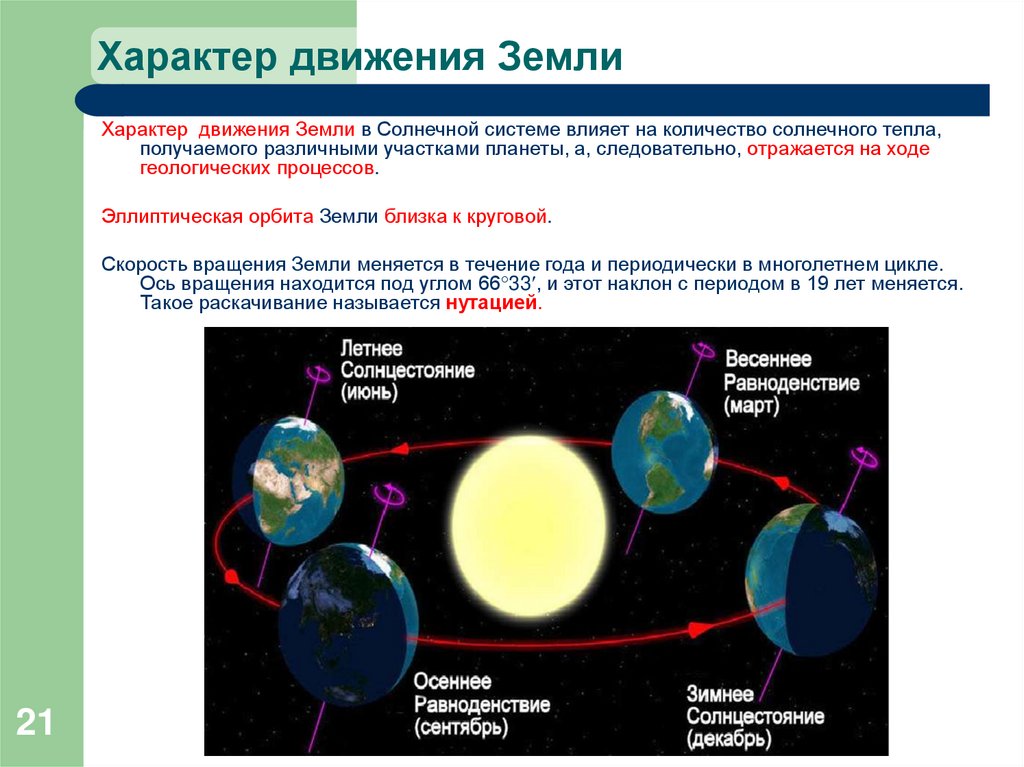 Характер движения Земли

Характер движения Земли в Солнечной системе влияет на количество солнечного тепла, получаемого различными участками планеты, а, следовательно, отражается на ходе геологических процессов.

Эллиптическая орбита Земли близка к круговой.

Скорость вращения Земли меняется в течение года и периодически в многолетнем цикле. Ось вращения находится под углом 66°33′, и этот наклон с периодом в 19 лет меняется. Такое раскачивание называется нутацией.

Летнее Солнцестояние (июнь)

Весеннее Равноденствие (март)

Осеннее Равноденствие (сентябрь)

Зимнее Солнцестояние (декабрь)

21